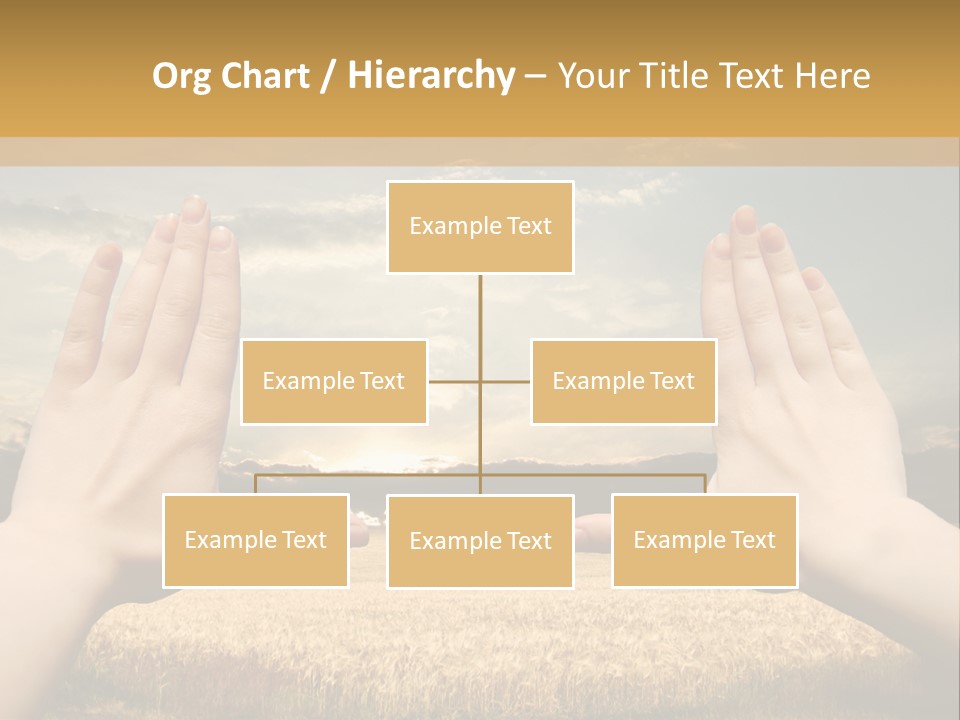 Org Chart / Hierarchy – Your Title Text Here

Example Text

Example Text

Example Text

Example Text

Example Text

Example Text